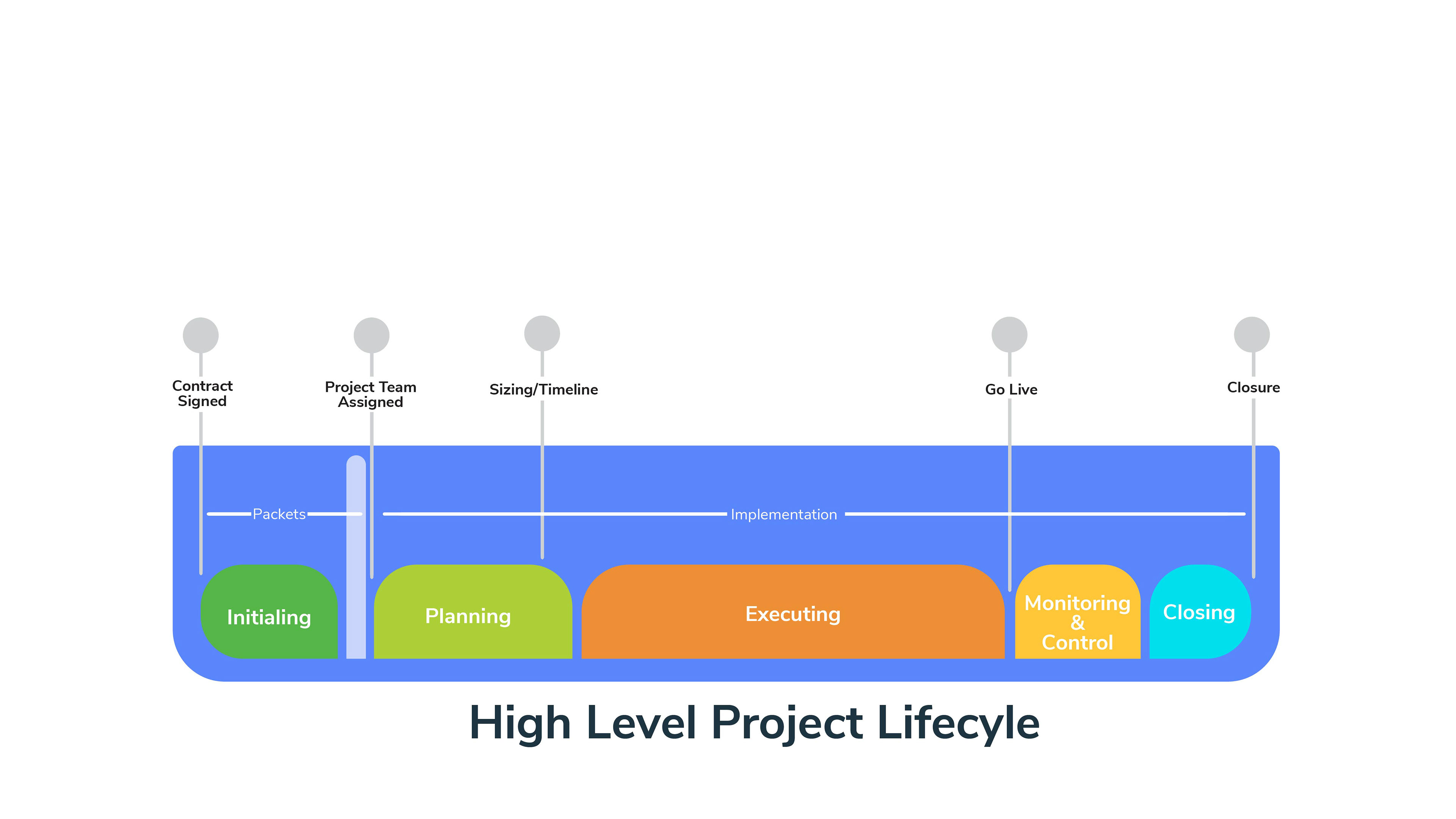 Contract Signed

Project Team Assigned

Sizing/Timeline

Go Live

Closure

Packets

Implementation

Initialing

Planning

Executing

Monitoring & Control

Closing

High Level Project Lifecyle